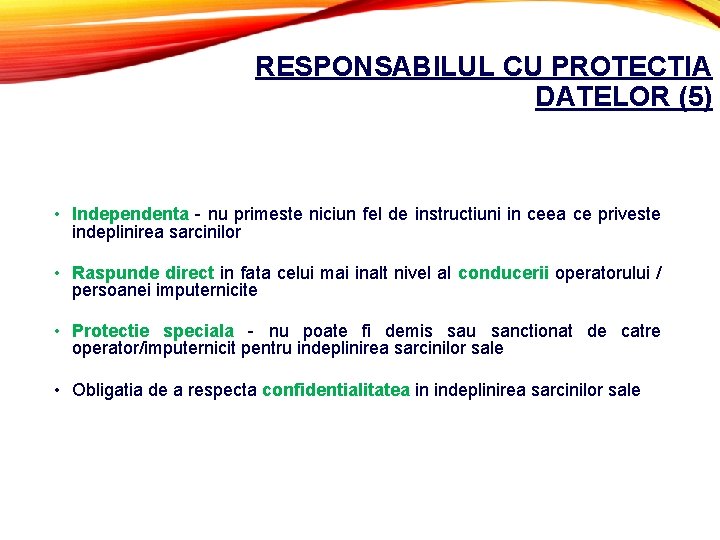 RESPONSABILUL CU PROTECTIA DATELOR (5)

• Independenta - nu primeste niciun fel de instructiuni in ceea ce priveste indeplinirea sarcinilor

• Raspunde direct in fata celui mai inalt nivel al conducerii operatorului / persoanei imputernicite

• Protectie speciala - nu poate fi demis sau sanctionat de catre operator/imputernicit pentru indeplinirea sarcinilor sale

• Obligatia de a respecta confidentialitatea in indeplinirea sarcinilor sale